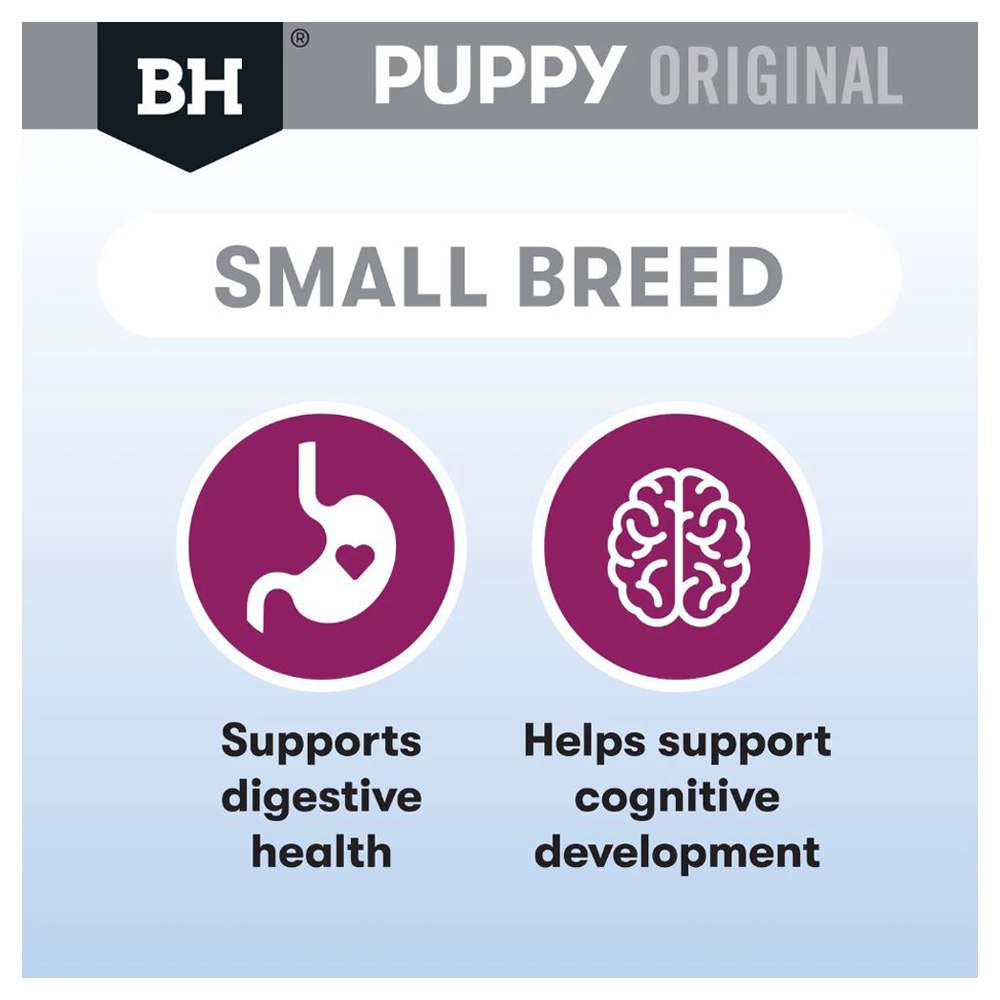 BH®

PUPPY ORIGINAL

SMALL BREED

Supports digestive health

Helps support cognitive development